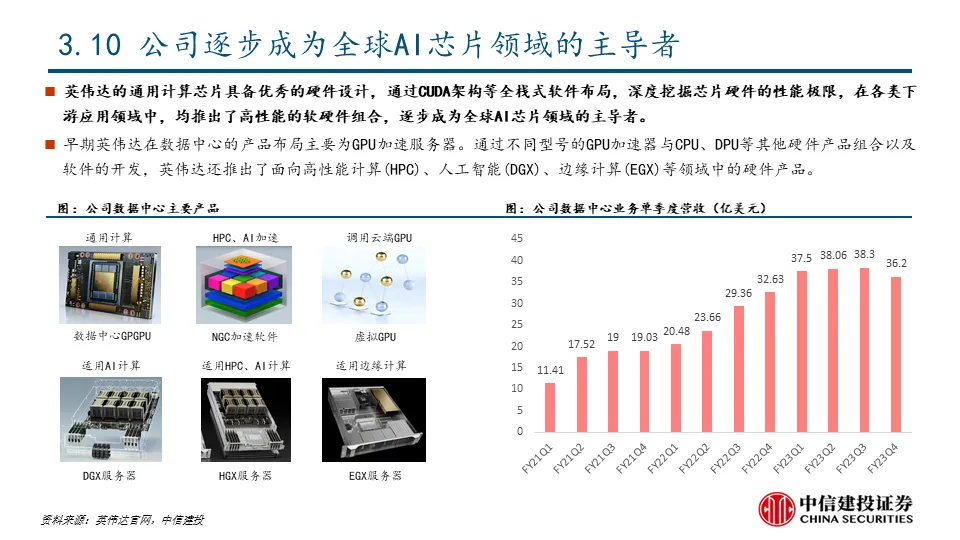 3.10 公司逐步成为全球AI芯片领域的主导者

■ 英伟达的通用计算芯片具备优秀的硬件设计，通过CUDA架构等全栈式软件布局，深度挖掘芯片硬件的性能极限，在各类下游应用领域中，均推出了高性能的软硬件组合，逐步成为全球AI芯片领域的主导者。

■ 早期英伟达在数据中心的产品布局主要为GPU加速服务器。通过不同型号的GPU加速器与CPU、DPU等其他硬件产品组合以及软件的开发，英伟达还推出了面向高性能计算(HPC)、人工智能(DGX)、边缘计算(EGX)等领域中的硬件产品。

图：公司数据中心主要产品

通用计算
数据中心GPGPU

HPC、AI加速
NGC加速软件

调用云端GPU
虚拟GPU

适用AI计算
DGX服务器

适用HPC、AI计算
HGX服务器

适用边缘计算
EGX服务器

图：公司数据中心业务单季度营收（亿美元）

45
40
35
30
25
20
15
10
5
0

11.41 17.52 19 19.03 20.48 23.66 29.36 32.63 37.5 38.06 38.3 36.2

FY21Q1 FY21Q2 FY21Q3 FY21Q4 FY22Q1 FY22Q2 FY22Q3 FY22Q4 FY23Q1 FY23Q2 FY23Q3 FY23Q4

资料来源：英伟达官网，中信建投

中信建投证券
CHINA SECURITIES